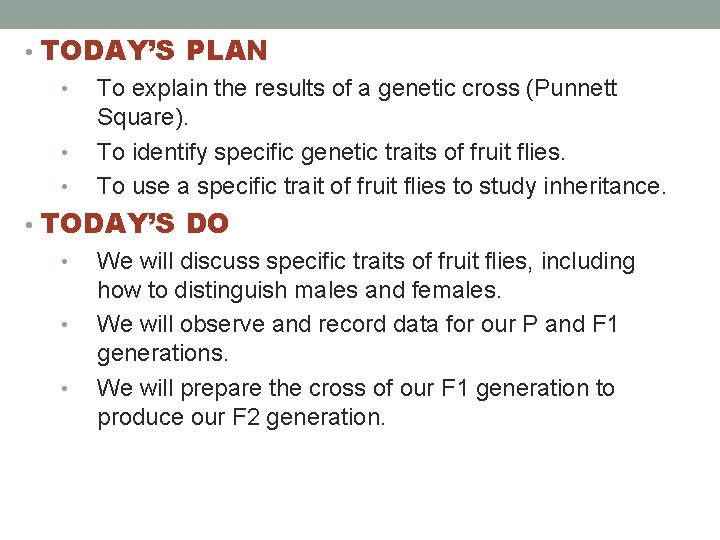 • TODAY'S PLAN
• To explain the results of a genetic cross (Punnett Square).
• To identify specific genetic traits of fruit flies.
• To use a specific trait of fruit flies to study inheritance.

• TODAY'S DO
• We will discuss specific traits of fruit flies, including how to distinguish males and females.
• We will observe and record data for our P and F1 generations.
• We will prepare the cross of our F1 generation to produce our F2 generation.